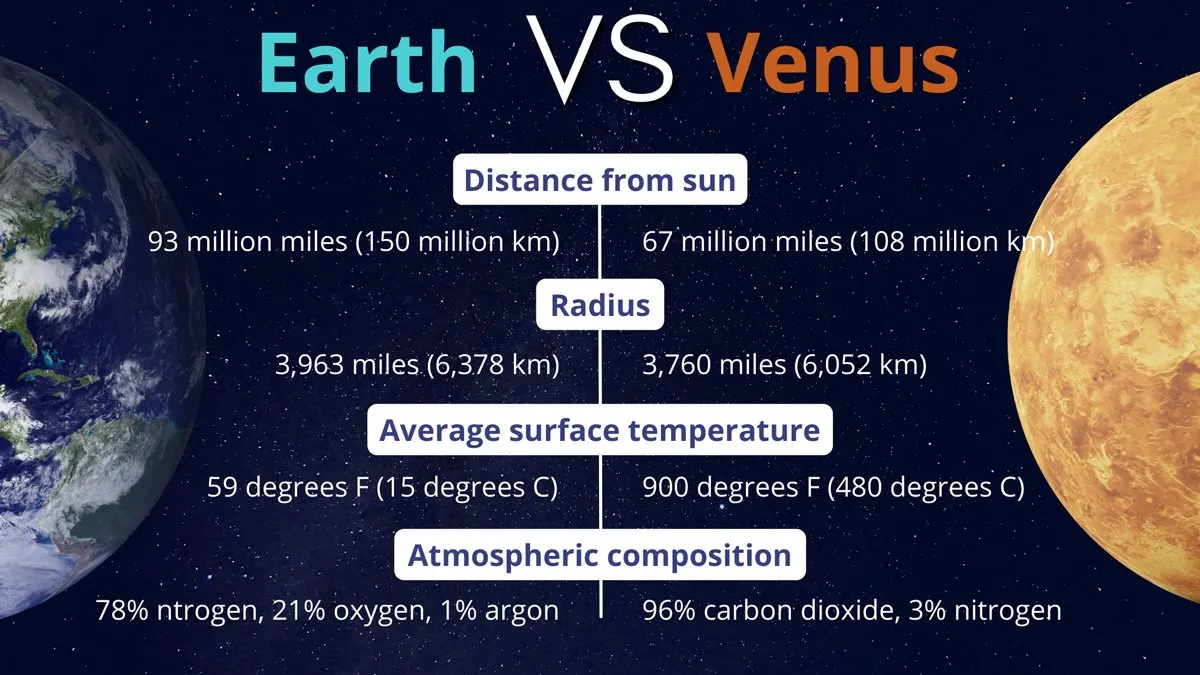 Earth VS Venus

Distance from sun

93 million miles (150 million km)

67 million miles (108 million km)

Radius

3,963 miles (6,378 km)

3,760 miles (6,052 km)

Average surface temperature

59 degrees F (15 degrees C)

900 degrees F (480 degrees C)

Atmospheric composition

78% ntrogen, 21% oxygen, 1% argon

96% carbon dioxide, 3% nitrogen